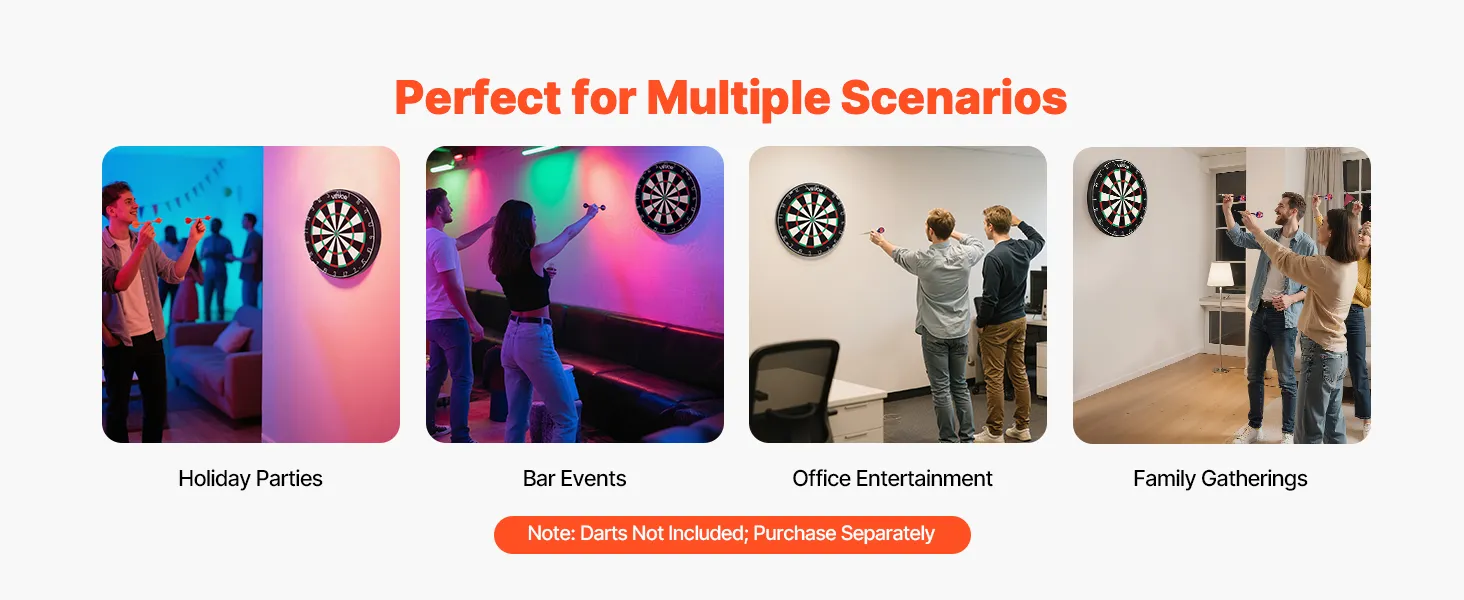 Perfect for Multiple Scenarios

Holiday Parties

Bar Events

Office Entertainment

Family Gatherings

Note: Darts Not Included; Purchase Separately